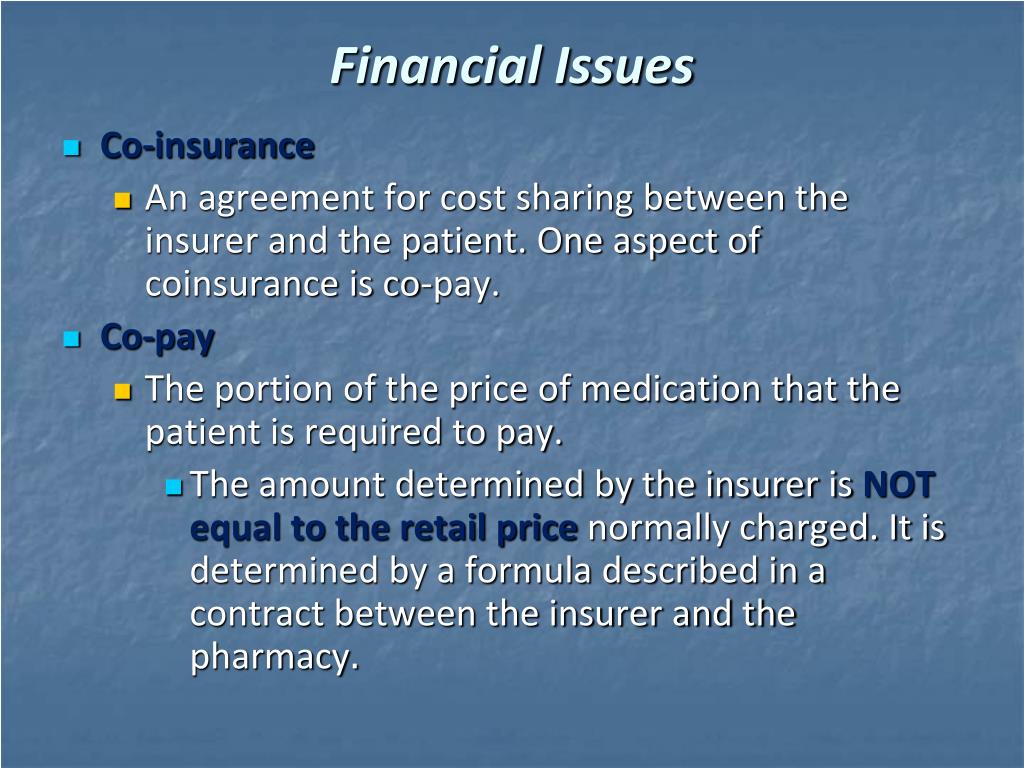 Financial Issues

Co-insurance

An agreement for cost sharing between the insurer and the patient. One aspect of coinsurance is co-pay.

Co-pay

The portion of the price of medication that the patient is required to pay.

The amount determined by the insurer is NOT equal to the retail price normally charged. It is determined by a formula described in a contract between the insurer and the pharmacy.